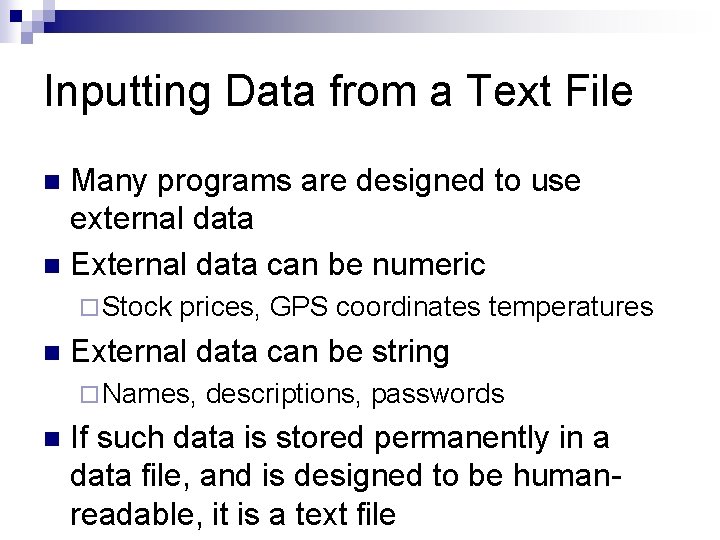 Inputting Data from a Text File

Many programs are designed to use external data

External data can be numeric

Stock prices, GPS coordinates temperatures

External data can be string

Names, descriptions, passwords

If such data is stored permanently in a data file, and is designed to be human-readable, it is a text file